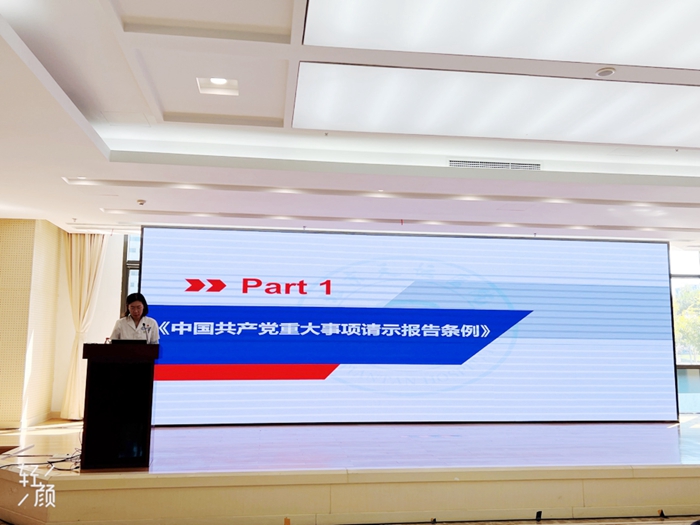 Part 1

《中国共产党重大事项请示报告条例》

轻颜